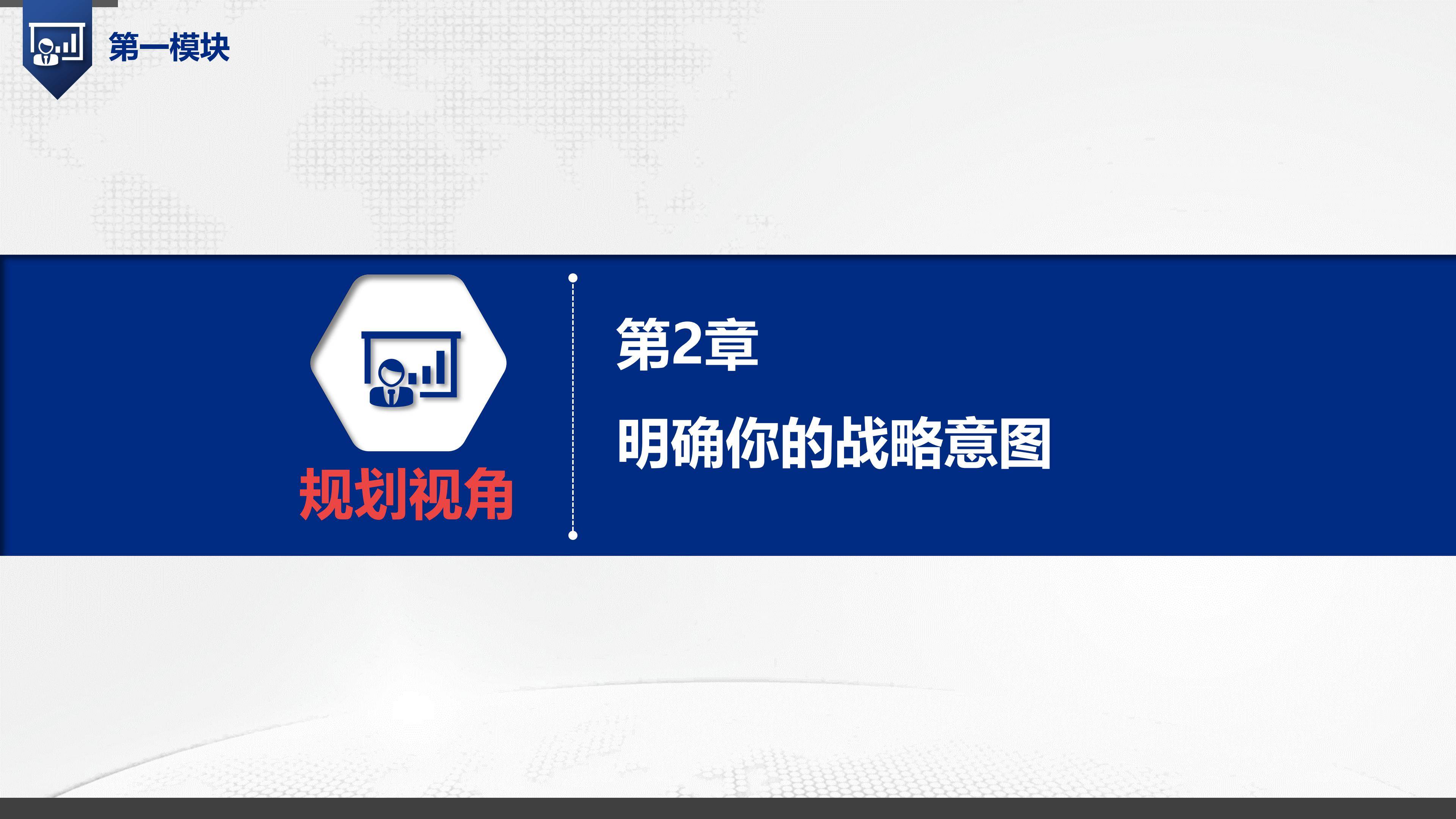 第一模块

规划视角

第2章

明确你的战略意图